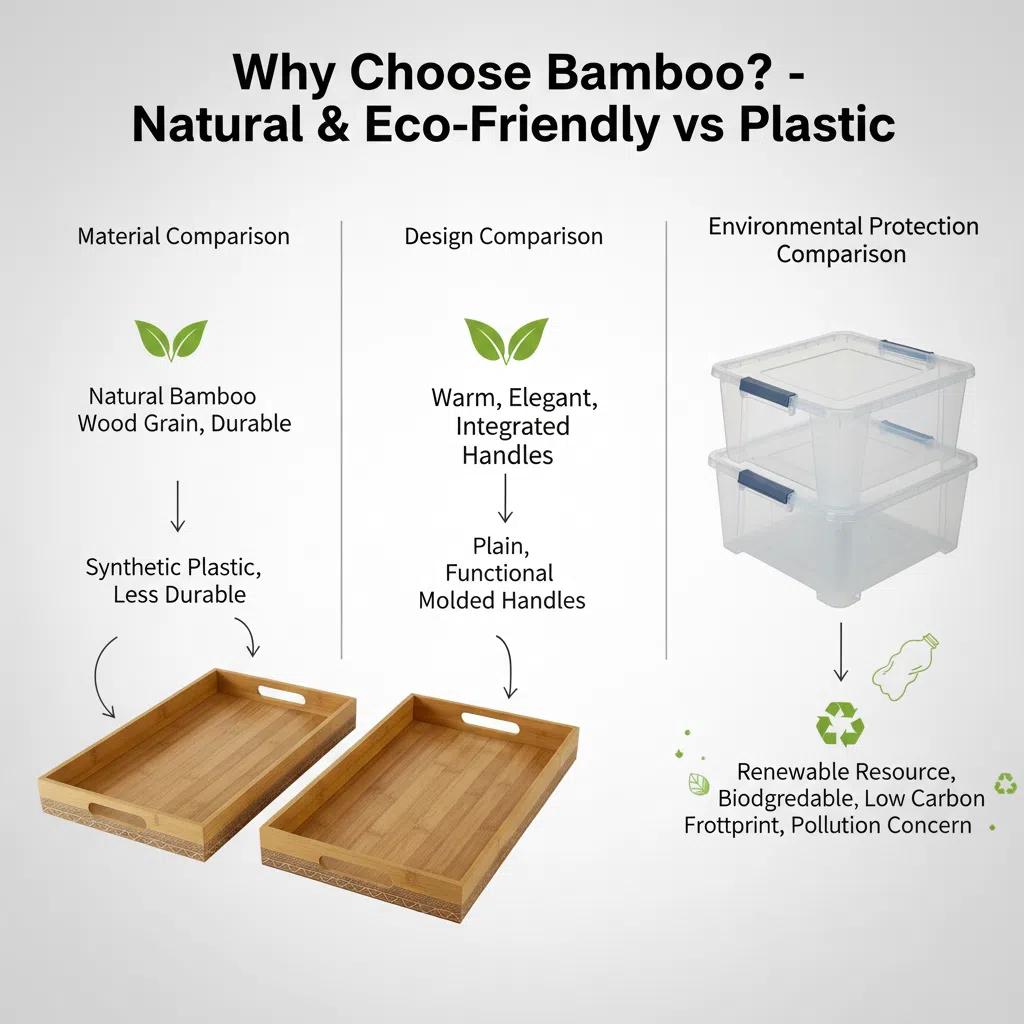 Why Choose Bamboo? - Natural & Eco-Friendly vs Plastic

Material Comparison

Natural Bamboo Wood Grain, Durable

Synthetic Plastic, Less Durable

Design Comparison

Warm, Elegant, Integrated Handles

Plain, Functional Molded Handles

Environmental Protection Comparison

Renewable Resource, Biodgredable, Low Carbon Frottprint, Pollution Concern